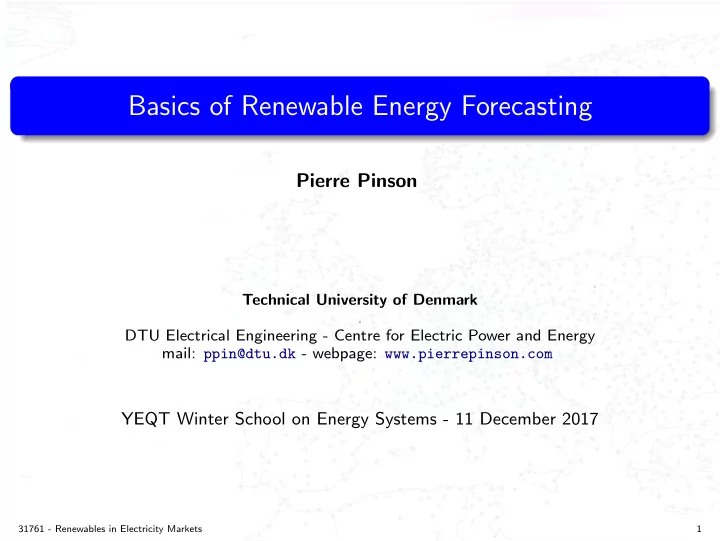 Basics of Renewable Energy Forecasting

Pierre Pinson

Technical University of Denmark

DTU Electrical Engineering - Centre for Electric Power and Energy
mail: ppin@dtu.dk - webpage: www.pierrepinson.com

YEQT Winter School on Energy Systems - 11 December 2017

31761 - Renewables in Electricity Markets

1